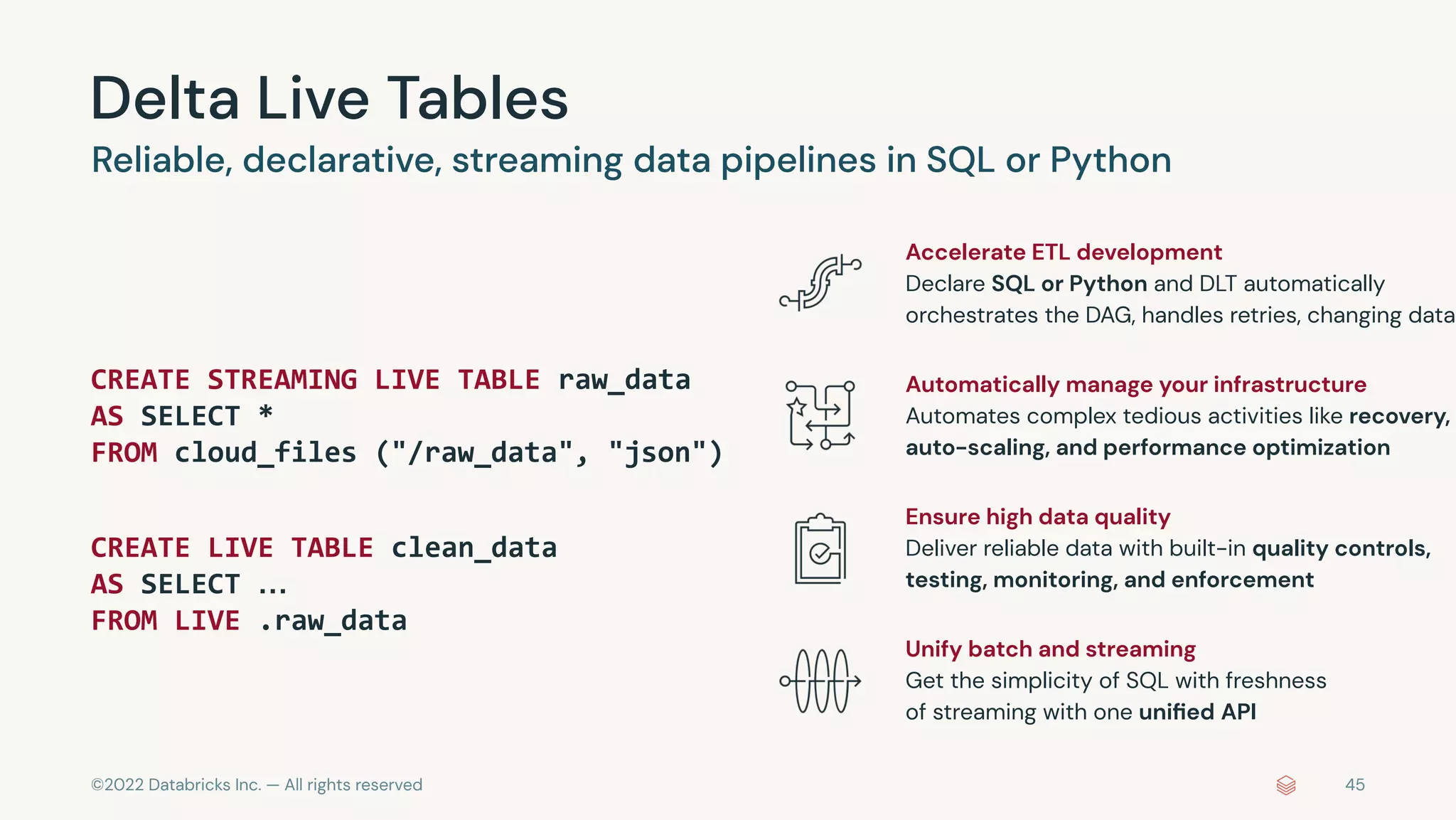 Delta Live Tables

Reliable, declarative, streaming data pipelines in SQL or Python

CREATE STREAMING LIVE TABLE raw_data
AS SELECT *
FROM cloud_files ("/raw_data", "json")

CREATE LIVE TABLE clean_data
AS SELECT ...
FROM LIVE .raw_data

Accelerate ETL development
Declare SQL or Python and DLT automatically orchestrates the DAG, handles retries, changing data

Automatically manage your infrastructure
Automates complex tedious activities like recovery, auto-scaling, and performance optimization

Ensure high data quality
Deliver reliable data with built-in quality controls, testing, monitoring, and enforcement

Unify batch and streaming
Get the simplicity of SQL with freshness of streaming with one unified API

©2022 Databricks Inc. — All rights reserved

45